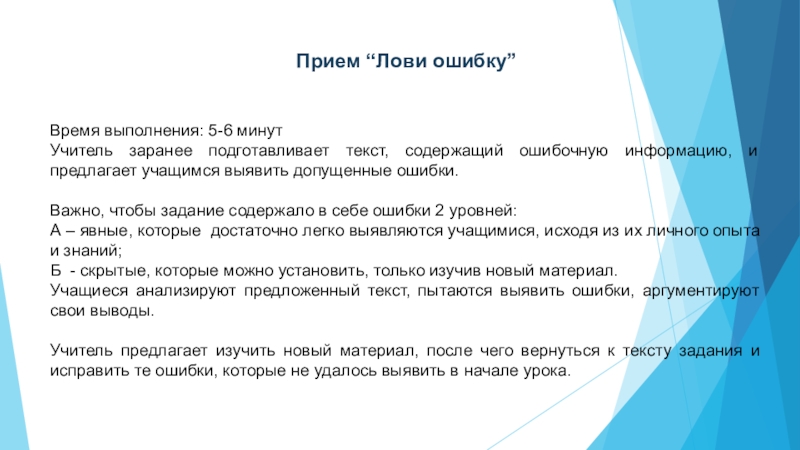 Прием “Лови ошибку”

Время выполнения: 5-6 минут
Учитель заранее подготавливает текст, содержащий ошибочную информацию, и предлагает учащимся выявить допущенные ошибки.

Важно, чтобы задание содержало в себе ошибки 2 уровней:
А – явные, которые достаточно легко выявляются учащимися, исходя из их личного опыта и знаний;
Б - скрытые, которые можно установить, только изучив новый материал.
Учащиеся анализируют предложенный текст, пытаются выявить ошибки, аргументируют свои выводы.

Учитель предлагает изучить новый материал, после чего вернуться к тексту задания и исправить те ошибки, которые не удалось выявить в начале урока.